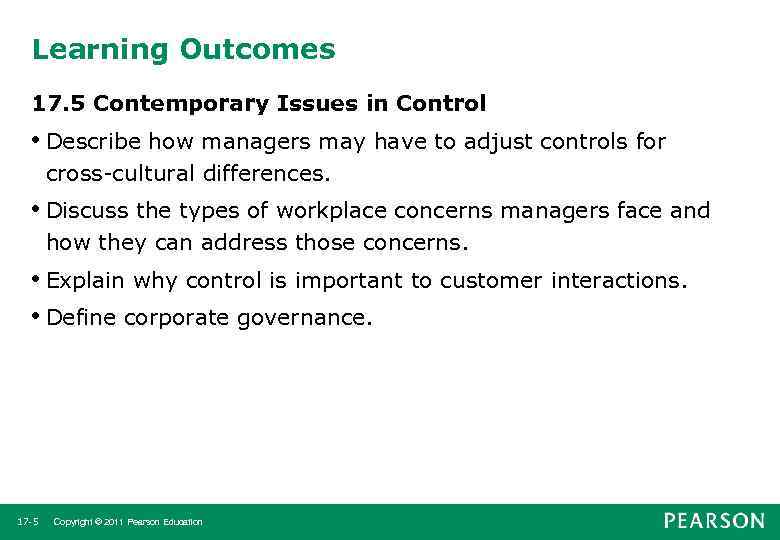 Learning Outcomes

17.5 Contemporary Issues in Control

• Describe how managers may have to adjust controls for cross-cultural differences.

• Discuss the types of workplace concerns managers face and how they can address those concerns.

• Explain why control is important to customer interactions.

• Define corporate governance.

17-5 Copyright © 2011 Pearson Education

PEARSON